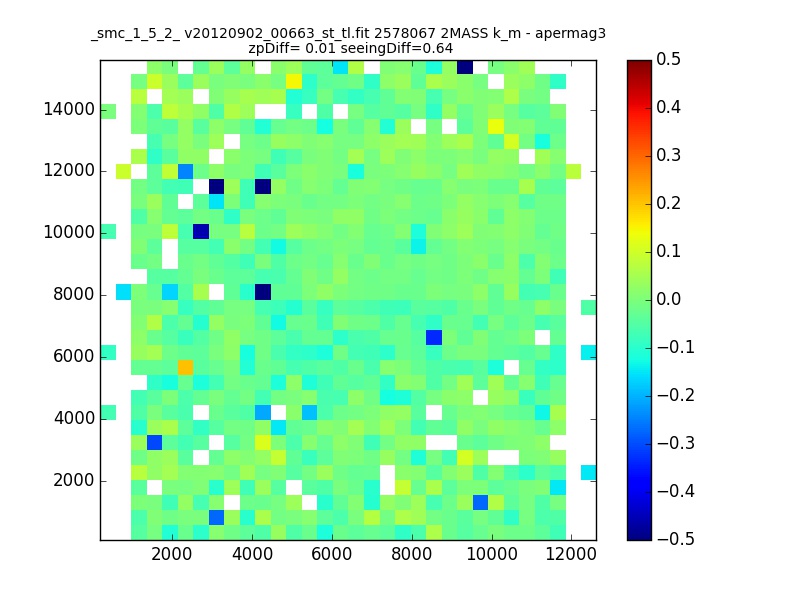 _smc_1_5_2_ v20120902_00663_st_tl.fit 2578067 2MASS k_m - apermag3
zpDiff= 0.01 seeingDiff=0.64

14000
12000
10000
8000
6000
4000
2000

2000
4000
6000
8000
10000
12000

0.5
0.4
0.3
0.2
0.1
0.0
−0.1
−0.2
−0.3
−0.4
−0.5